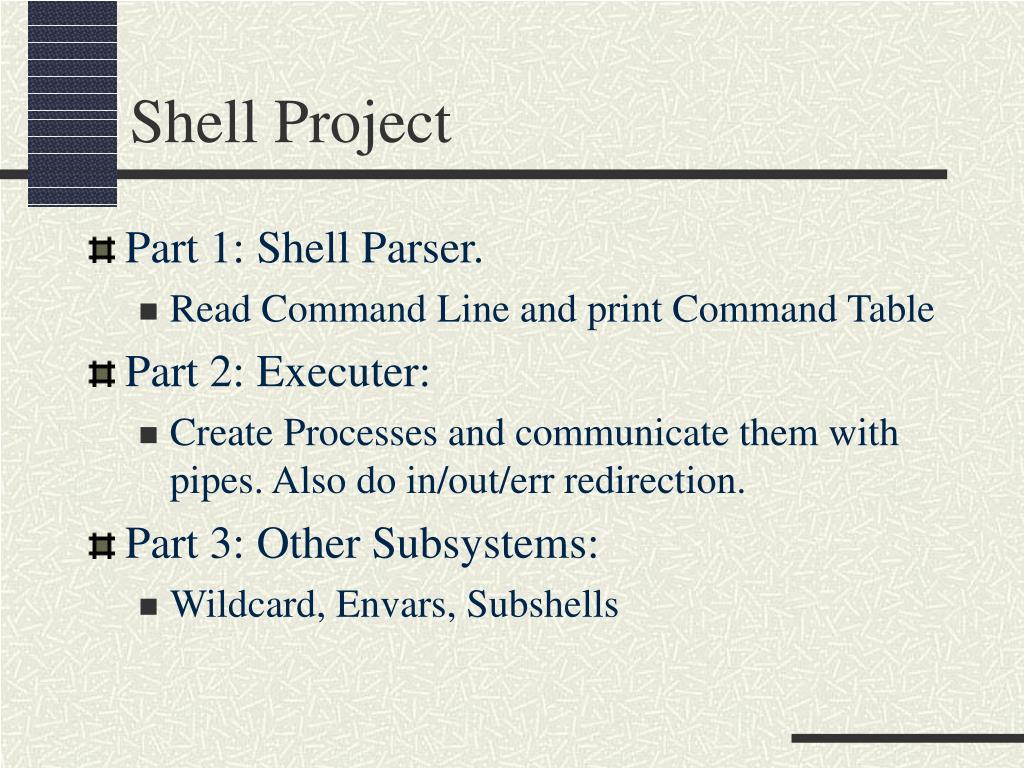 Shell Project

Part 1: Shell Parser.

Read Command Line and print Command Table

Part 2: Executer:

Create Processes and communicate them with pipes. Also do in/out/err redirection.

Part 3: Other Subsystems:

Wildcard, Envars, Subshells